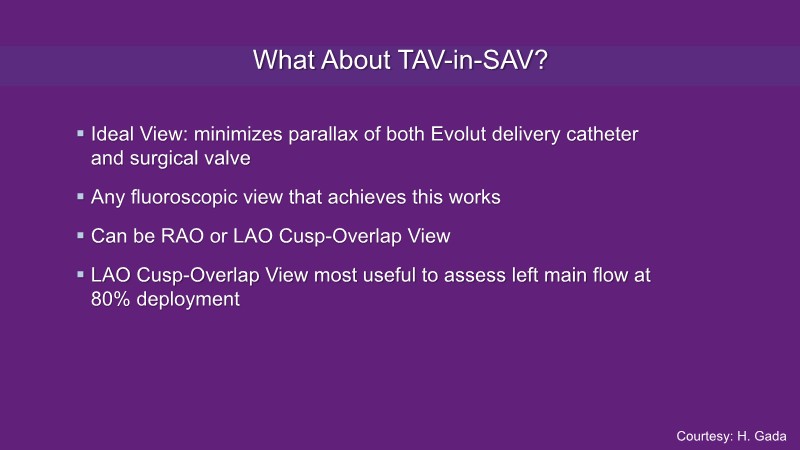 What About TAV-in-SAV?

▪ Ideal View: minimizes parallax of both Evolut delivery catheter and surgical valve

▪ Any fluoroscopic view that achieves this works

▪ Can be RAO or LAO Cusp-Overlap View

▪ LAO Cusp-Overlap View most useful to assess left main flow at 80% deployment

Courtesy: H. Gada